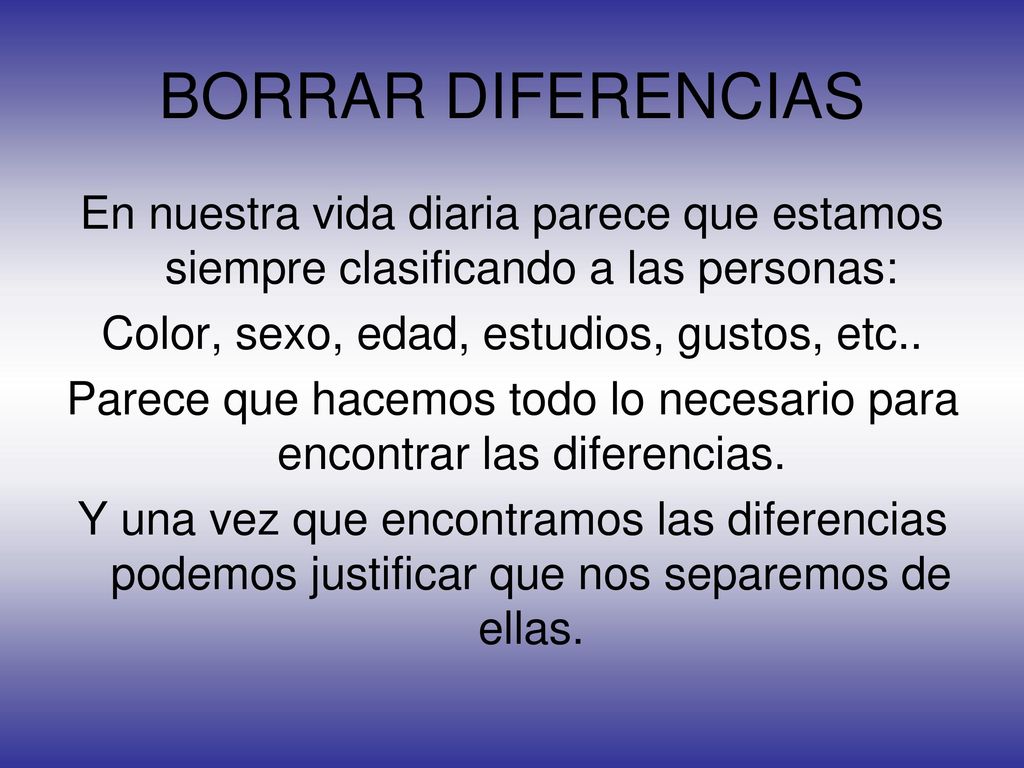 BORRAR DIFERENCIAS

En nuestra vida diaria parece que estamos siempre clasificando a las personas:

Color, sexo, edad, estudios, gustos, etc..

Parece que hacemos todo lo necesario para encontrar las diferencias.

Y una vez que encontramos las diferencias podemos justificar que nos separemos de ellas.